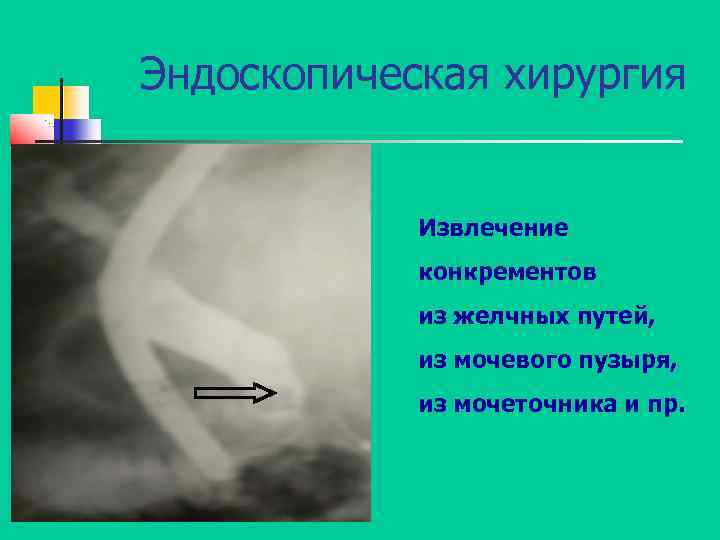 Эндоскопическая хирургия

Извлечение
конкрементов
из желчных путей,
из мочевого пузыря,
из мочеточника и пр.